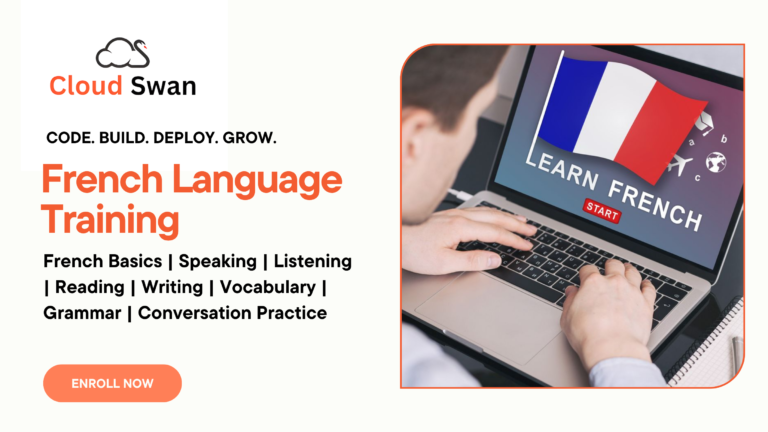 Cloud Swan

CODE. BUILD. DEPLOY. GROW.

French Language Training

French Basics | Speaking | Listening | Reading | Writing | Vocabulary | Grammar | Conversation Practice

ENROLL NOW

LEARN FRENCH

START

a b c